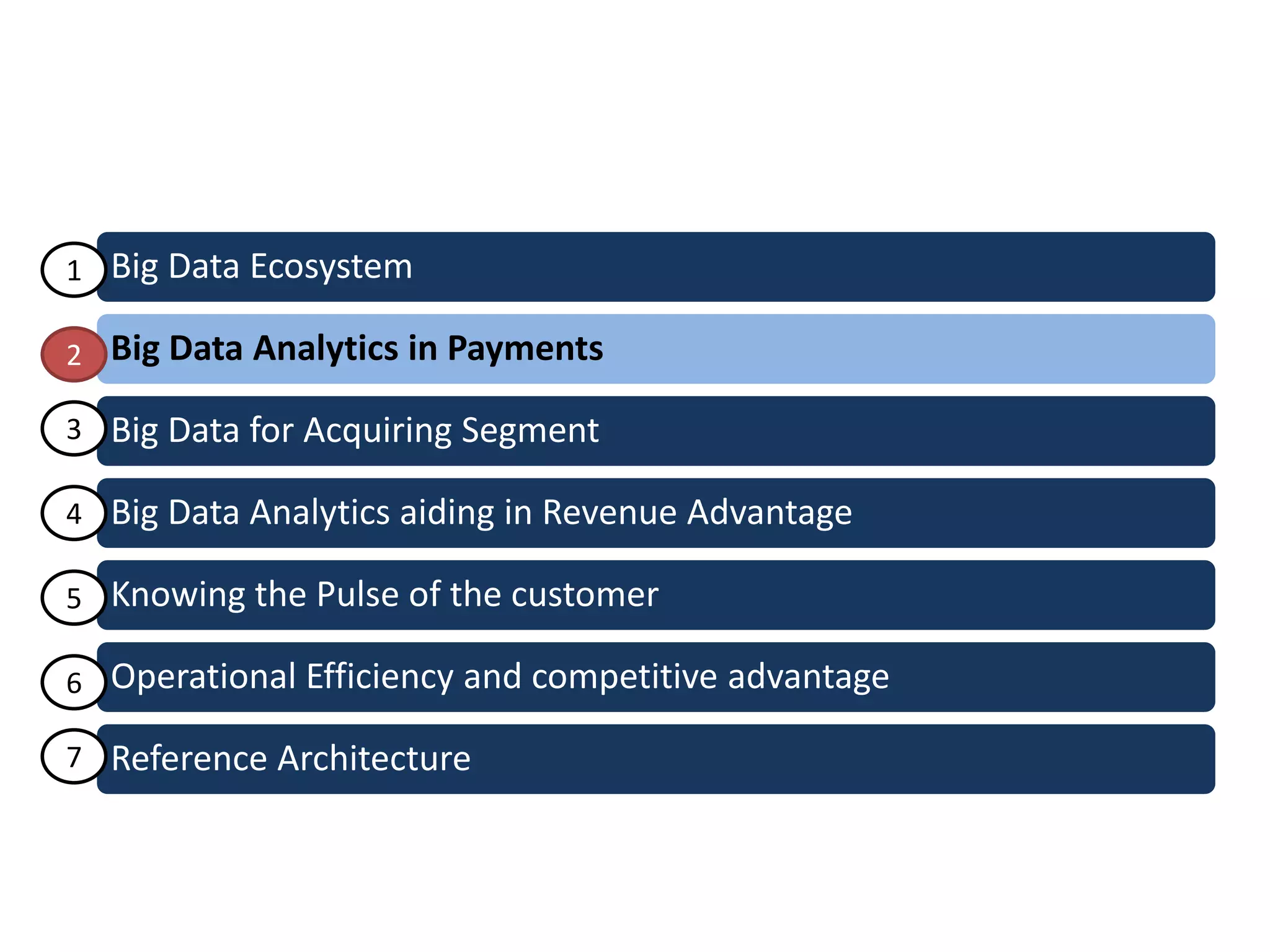 1 Big Data Ecosystem

2 Big Data Analytics in Payments

3 Big Data for Acquiring Segment

4 Big Data Analytics aiding in Revenue Advantage

5 Knowing the Pulse of the customer

6 Operational Efficiency and competitive advantage

7 Reference Architecture